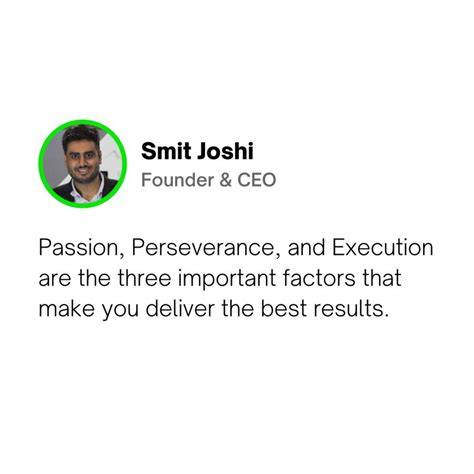 Smit Joshi
Founder & CEO

Passion, Perseverance, and Execution are the three important factors that make you deliver the best results.